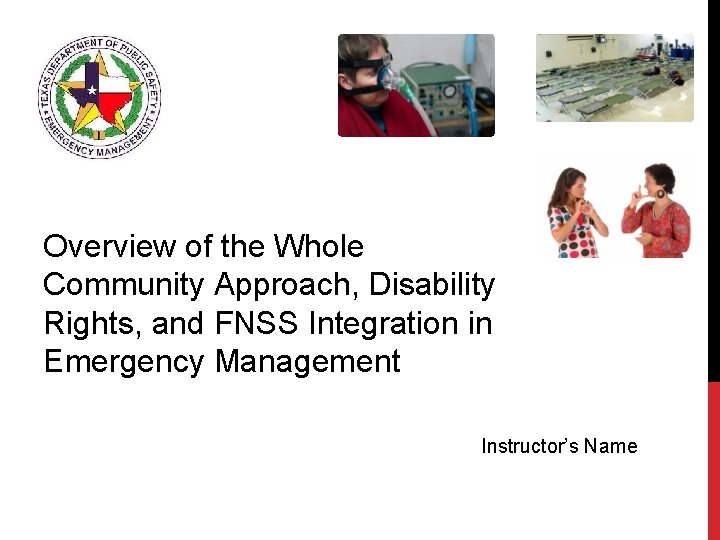 TEXAS DEPARTMENT OF PUBLIC SAFETY
EMERGENCY MANAGEMENT

Overview of the Whole Community Approach, Disability Rights, and FNSS Integration in Emergency Management

Instructor's Name